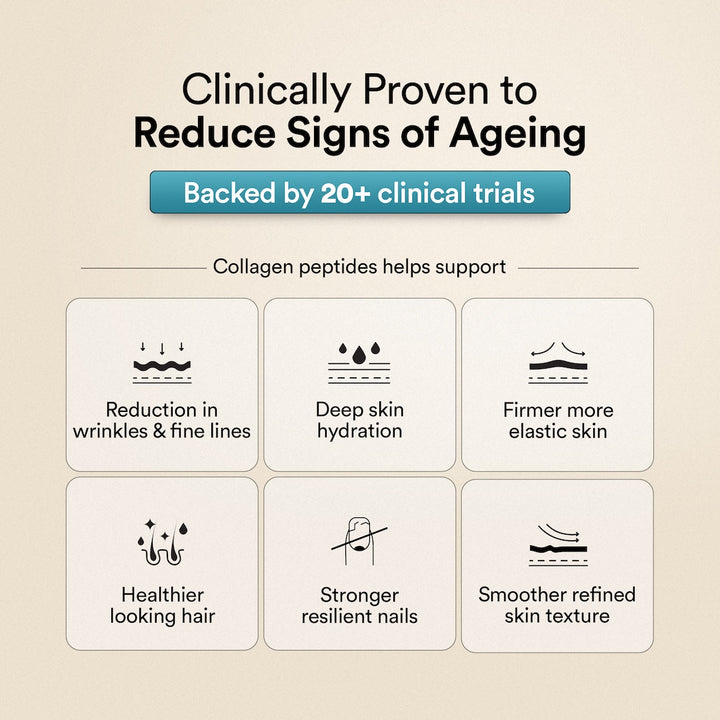 Clinically Proven to
Reduce Signs of Ageing

Backed by 20+ clinical trials

Collagen peptides helps support

Reduction in wrinkles & fine lines

Deep skin hydration

Firmer more elastic skin

Healthier looking hair

Stronger resilient nails

Smoother refined skin texture